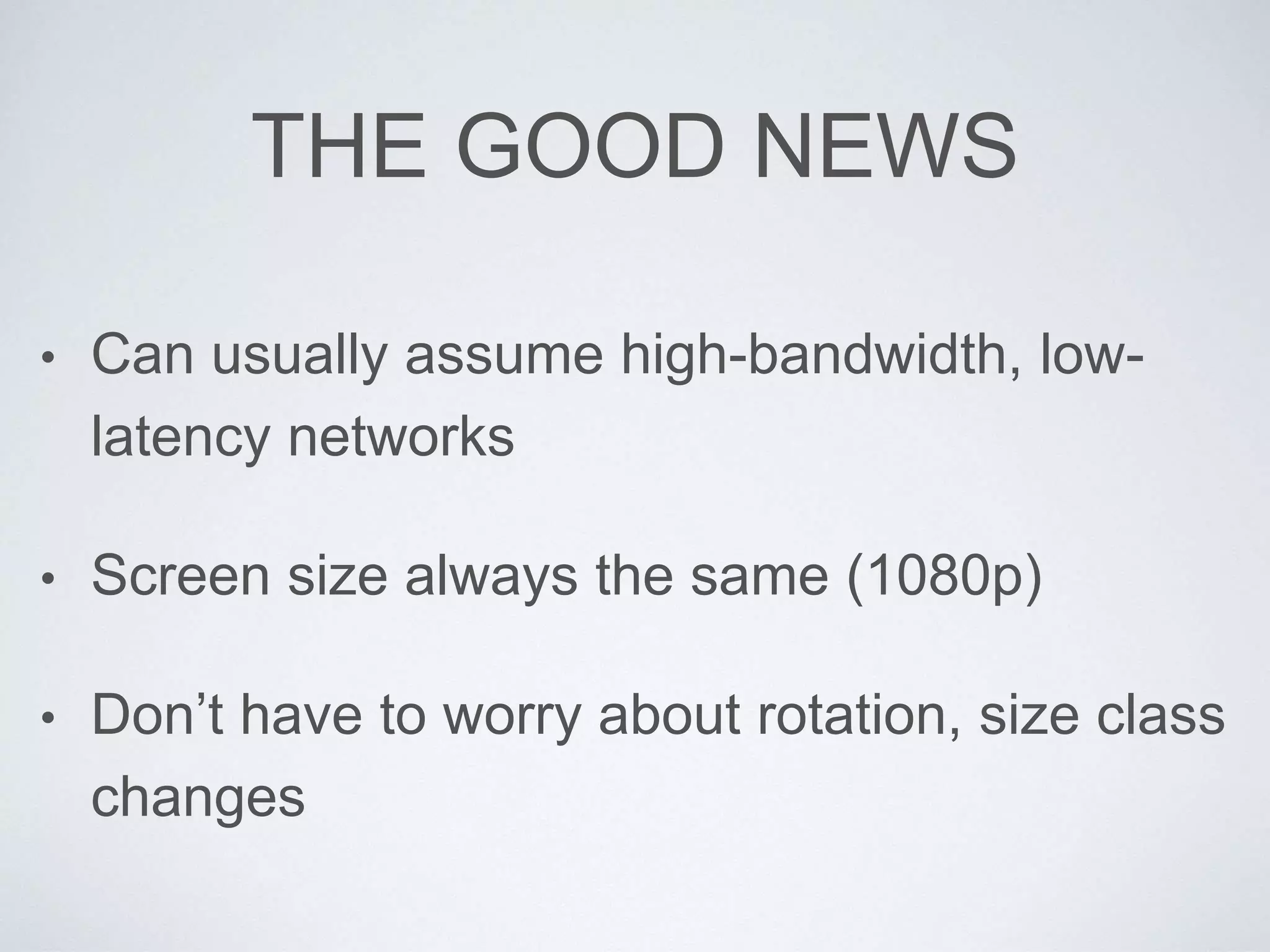 THE GOOD NEWS

• Can usually assume high-bandwidth, low-latency networks

• Screen size always the same (1080p)

• Don’t have to worry about rotation, size class changes